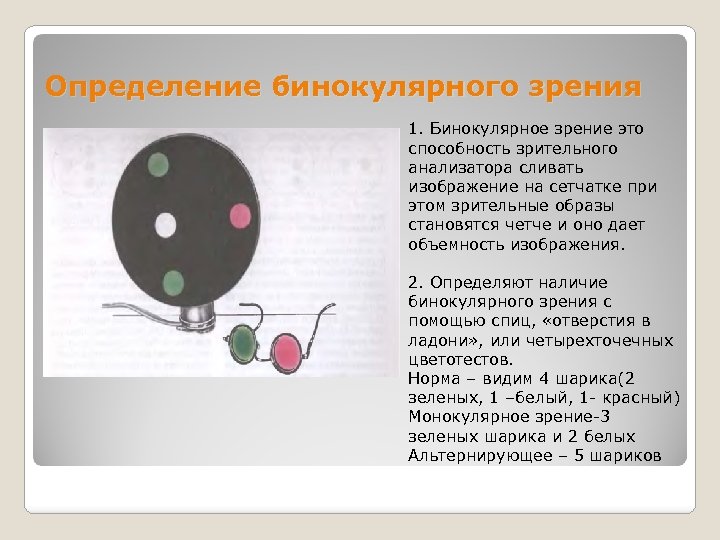 Определение бинокулярного зрения

1. Бинокулярное зрение это способность зрительного анализатора сливать изображение на сетчатке при этом зрительные образы становятся четче и оно дает объемность изображения.

2. Определяют наличие бинокулярного зрения с помощью спиц, «отверстия в ладони», или четырехточечных цветотестов.
Норма – видим 4 шарика(2 зеленых, 1 –белый, 1- красный)
Монокулярное зрение-3 зеленых шарика и 2 белых
Альтернирующее – 5 шариков